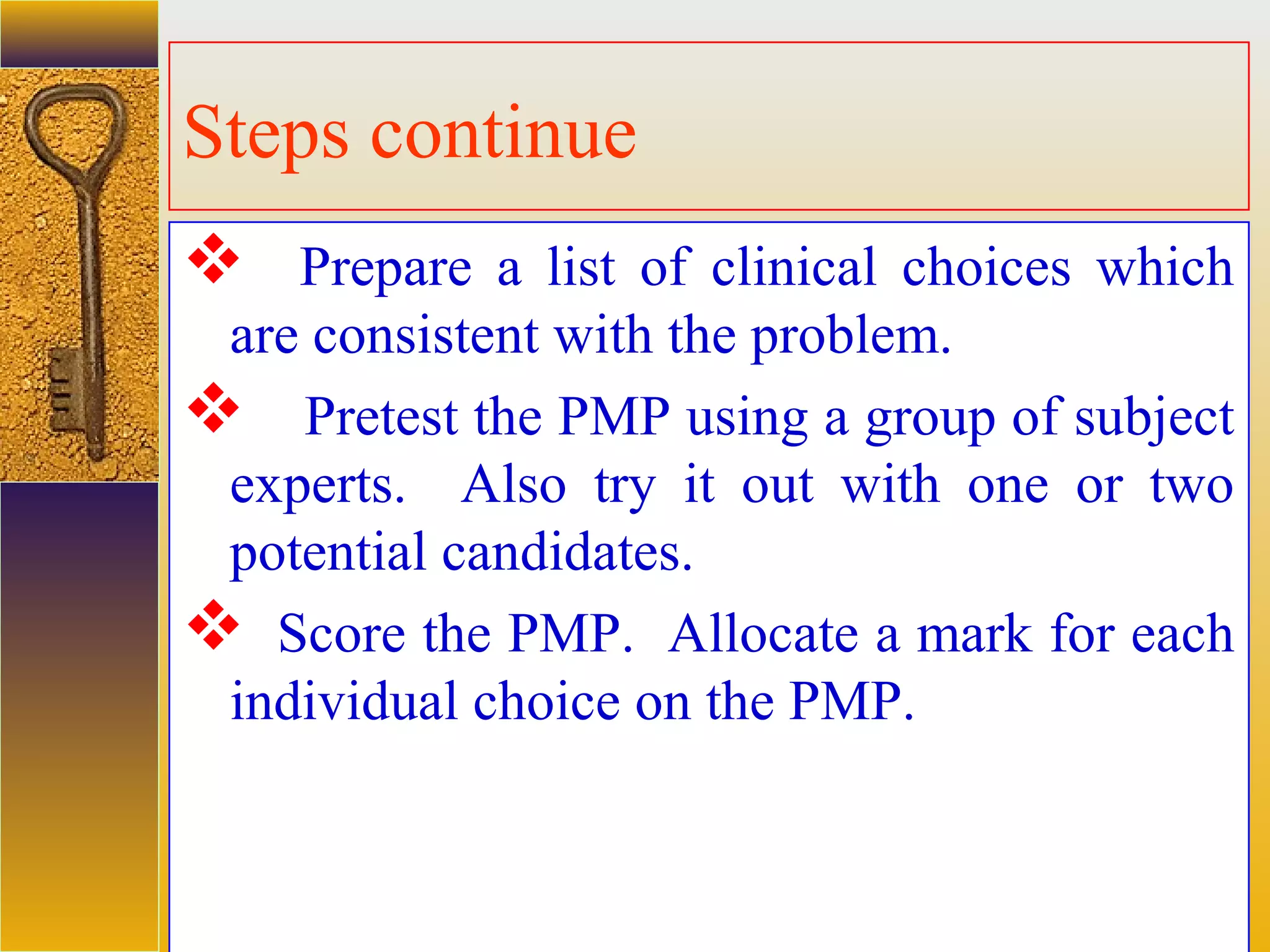 Steps continue

❖ Prepare a list of clinical choices which are consistent with the problem.

❖ Pretest the PMP using a group of subject experts. Also try it out with one or two potential candidates.

❖ Score the PMP. Allocate a mark for each individual choice on the PMP.